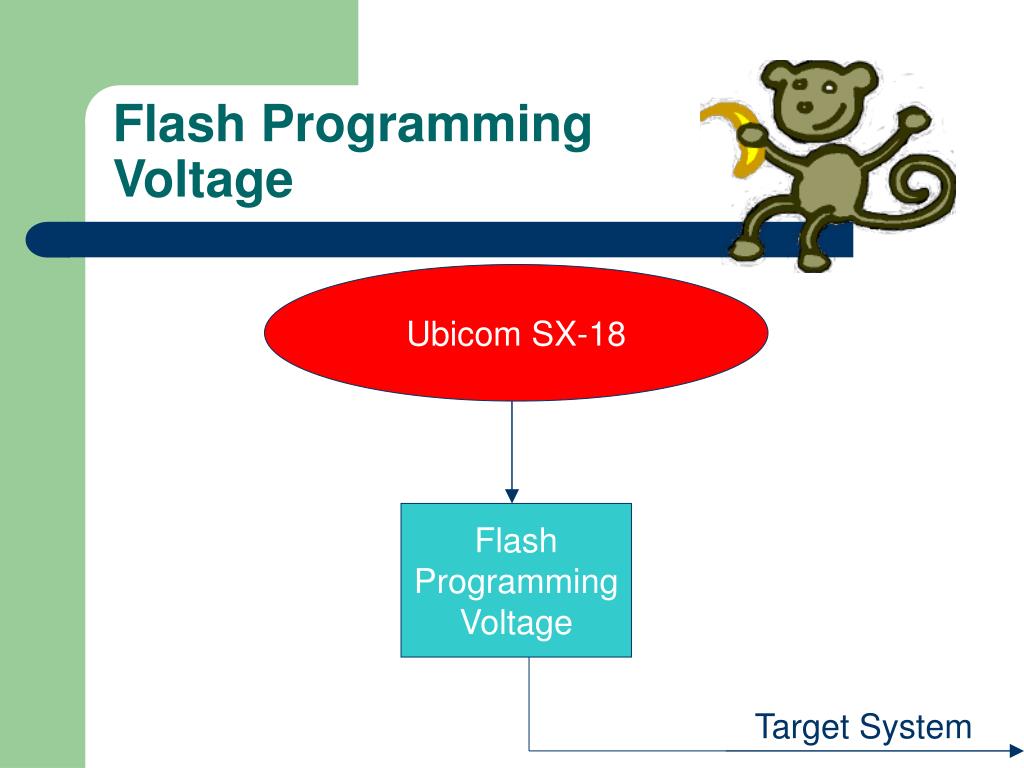 Flash Programming Voltage

Ubicom SX-18

Flash Programming Voltage

Target System